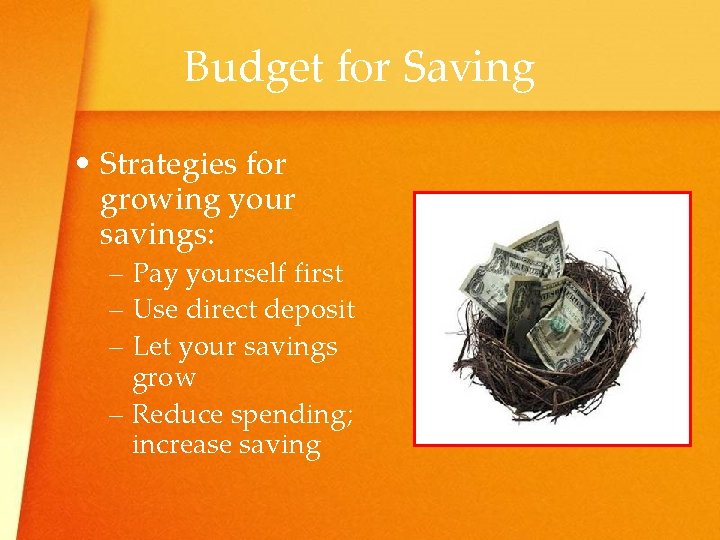 Budget for Saving

• Strategies for growing your savings:
– Pay yourself first
– Use direct deposit
– Let your savings grow
– Reduce spending; increase saving